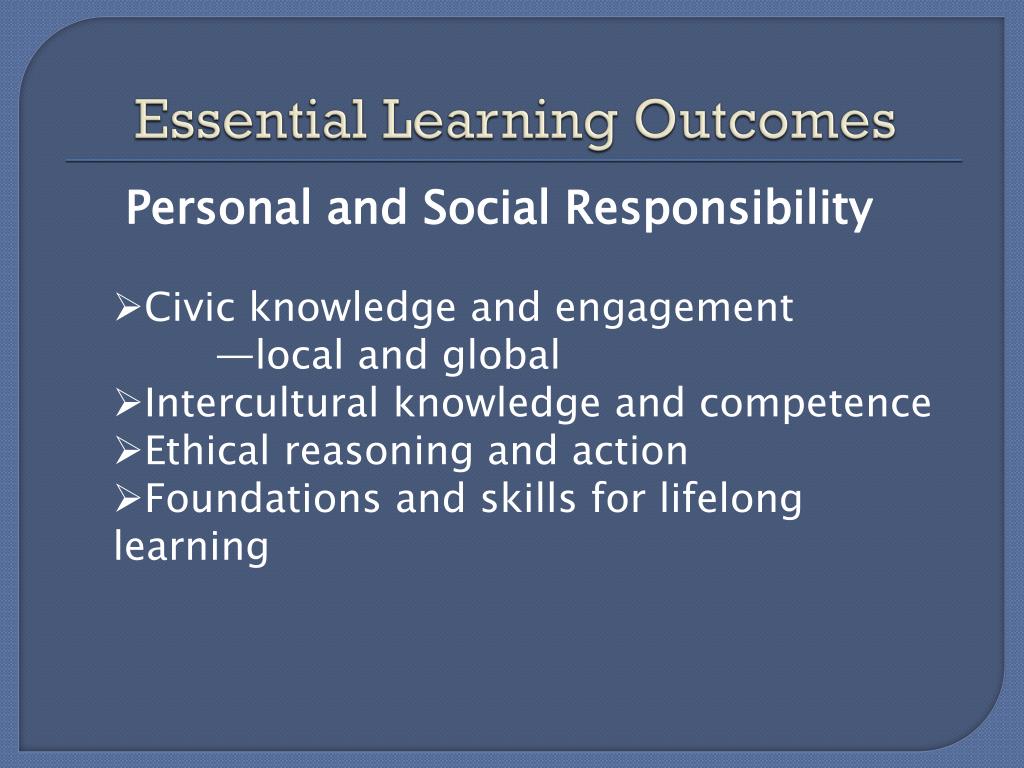 Essential Learning Outcomes

Personal and Social Responsibility

➢Civic knowledge and engagement
—local and global
➢Intercultural knowledge and competence
➢Ethical reasoning and action
➢Foundations and skills for lifelong learning